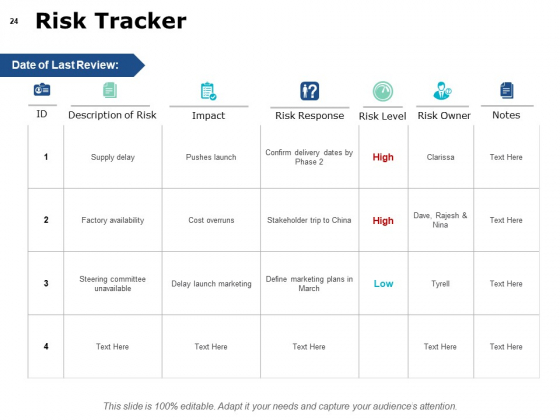 24 Risk Tracker

Date of Last Review:

| ID | Description of Risk | Impact | Risk Response | Risk Level | Risk Owner | Notes |
|---|---|---|---|---|---|---|
| 1 | Supply delay | Pushes launch | Confirm delivery dates by Phase 2 | High | Clarissa | Text Here |
| 2 | Factory availability | Cost overruns | Stakeholder trip to China | High | Dave, Rajesh & Nina | Text Here |
| 3 | Steering committee unavailable | Delay launch marketing | Define marketing plans in March | Low | Tyrell | Text Here |
| 4 | Text Here | Text Here | Text Here | | Text Here | Text Here |

This slide is 100% editable. Adapt it your needs and capture your audience's attention.